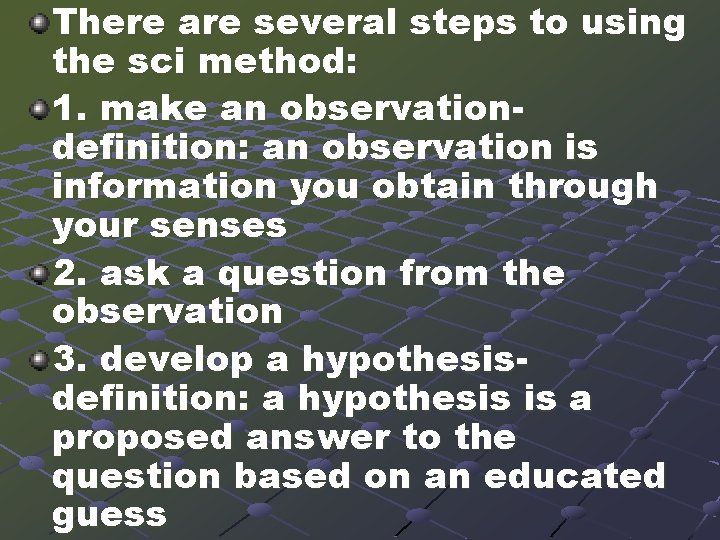 There are several steps to using the sci method:

1. make an observation- definition: an observation is information you obtain through your senses

2. ask a question from the observation

3. develop a hypothesis- definition: a hypothesis is a proposed answer to the question based on an educated guess